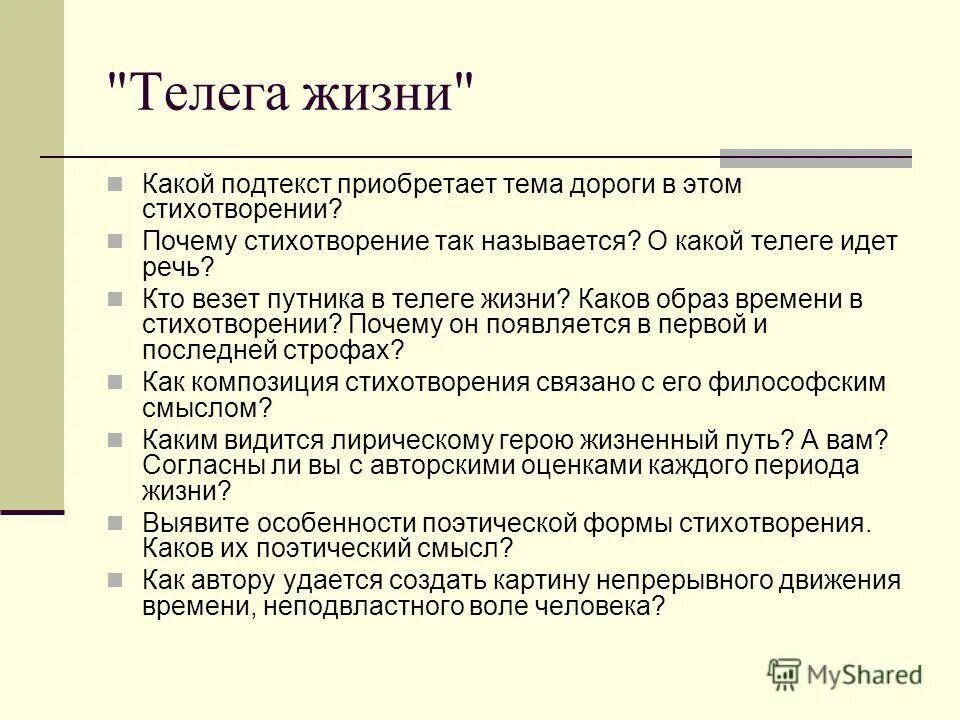 "Телега жизни"

Какой подтекст приобретает тема дороги в этом стихотворении?

Почему стихотворение так называется? О какой телеге идет речь?

Кто везет путника в телеге жизни? Каков образ времени в стихотворении? Почему он появляется в первой и последней строфах?

Как композиция стихотворения связано с его философским смыслом?

Каким видится лирическому герою жизненный путь? А вам? Согласны ли вы с авторскими оценками каждого периода жизни?

Выявите особенности поэтической формы стихотворения. Каков их поэтический смысл?

Как автору удается создать картину непрерывного движения времени, неподвластного воле человека?

MyShared